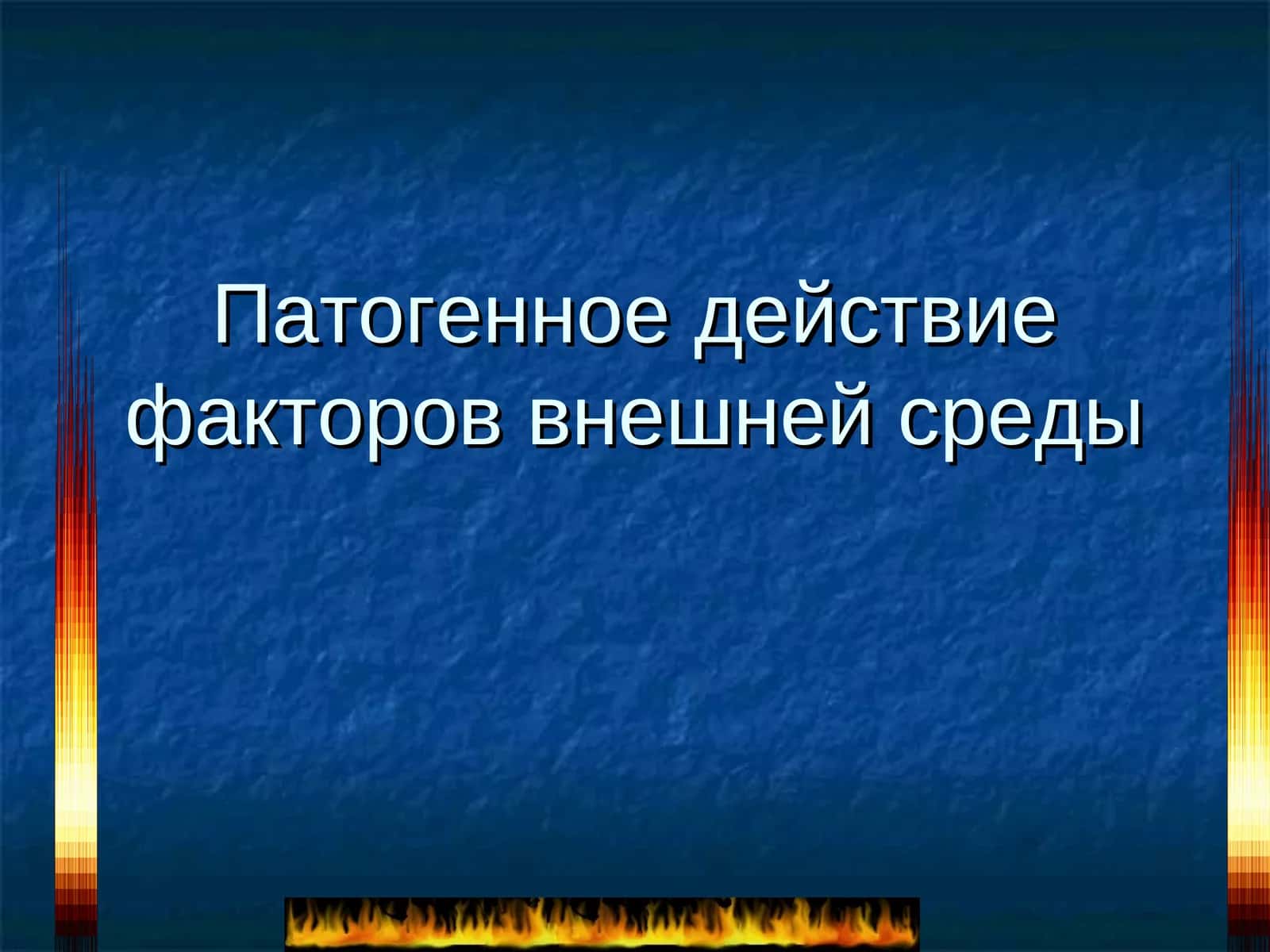 Патогенное действие факторов внешней среды